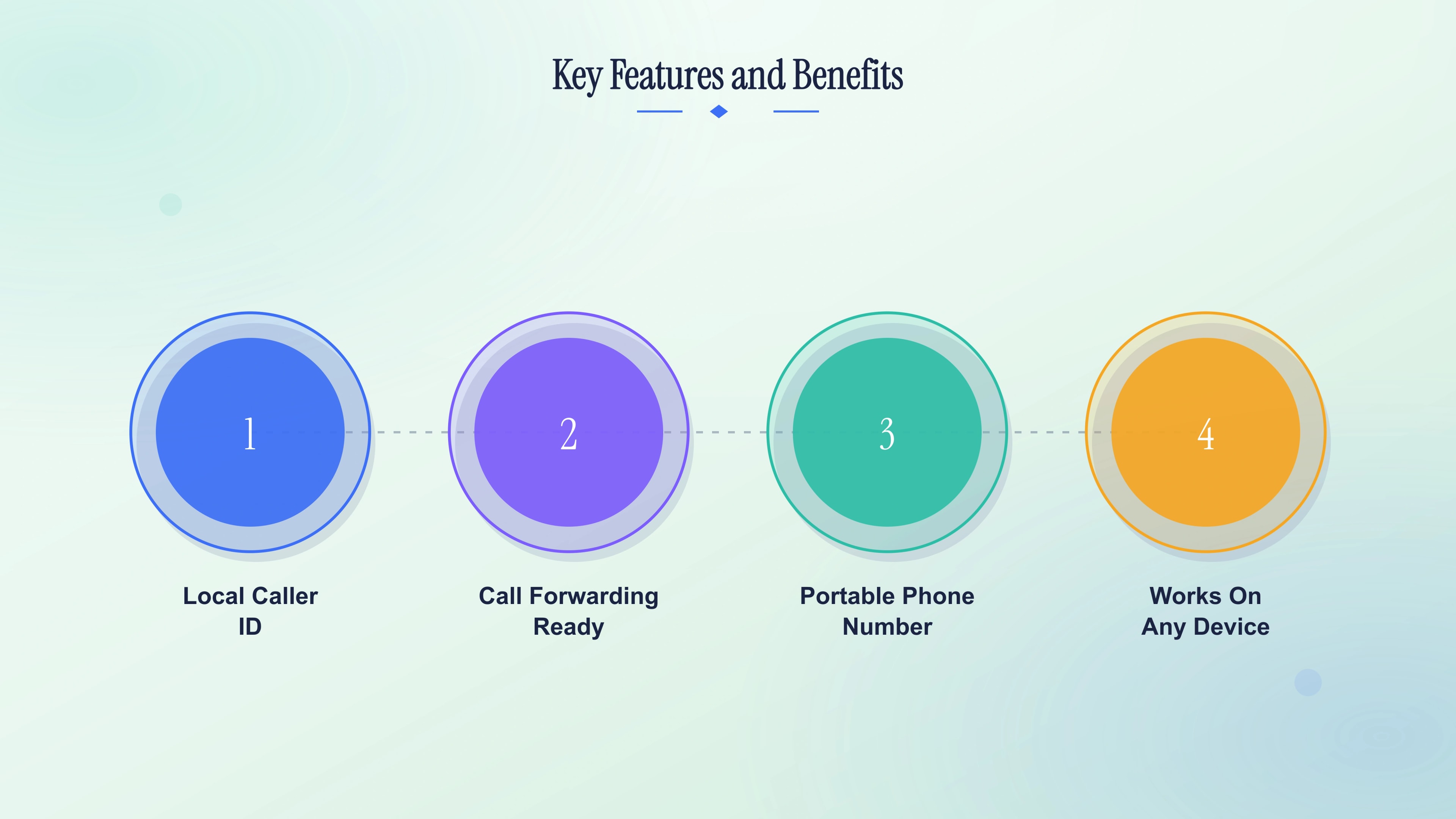 Key Features and Benefits

1

Local Caller ID

2

Call Forwarding Ready

3

Portable Phone Number

4

Works On Any Device